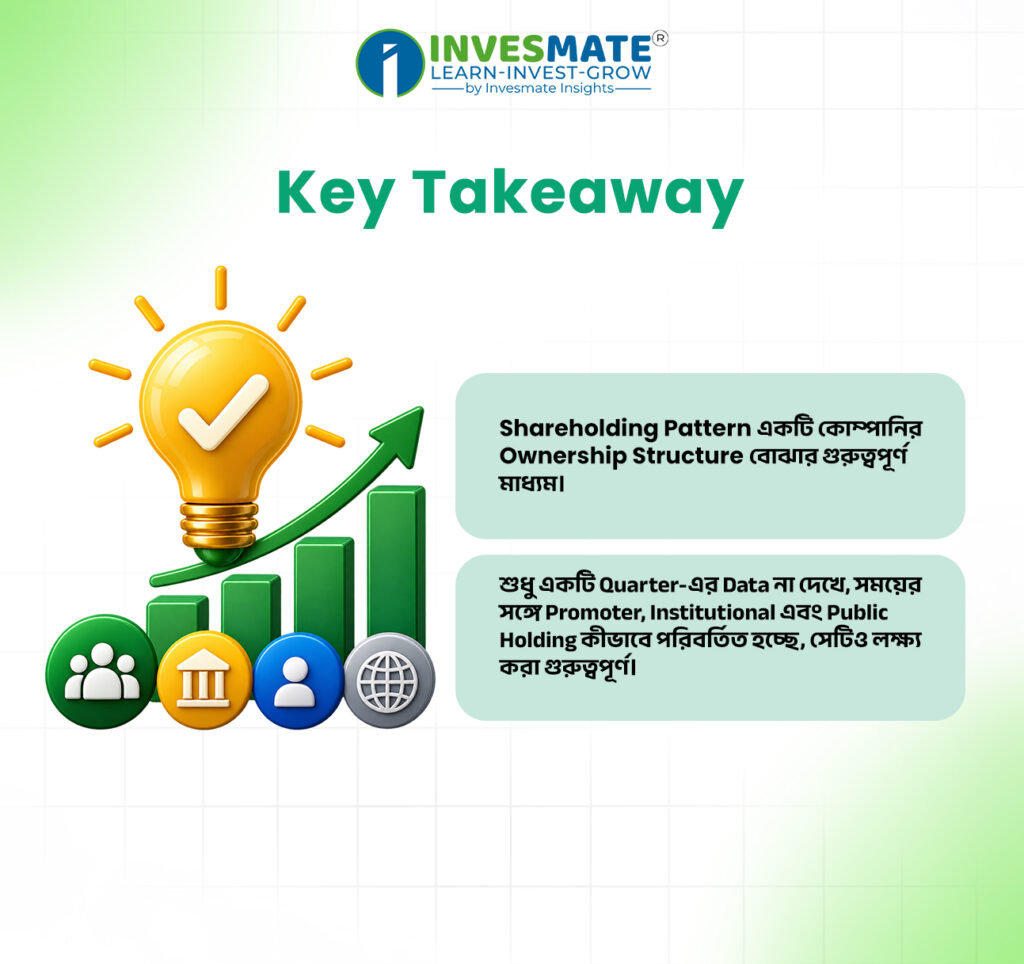 INVESMATE®
LEARN-INVEST-GROW
by Invesmate Insights

Key Takeaway

Shareholding Pattern একটি কোম্পানির Ownership Structure বোঝার গুরুত্বপূর্ণ মাধ্যম।

শুধু একটি Quarter-এর Data না দেখে, সময়ের সঙ্গে Promoter, Institutional এবং Public Holding কীভাবে পরিবর্তিত হচ্ছে, সেটিও লক্ষ্য করা গুরুত্বপূর্ণ।